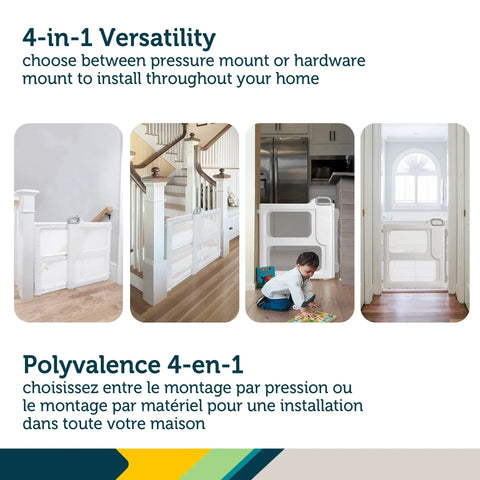 4-in-1 Versatility
choose between pressure mount or hardware mount to install throughout your home

Polyvalence 4-en-1
choisissez entre le montage par pression ou le montage par matériel pour une installation dans toute votre maison